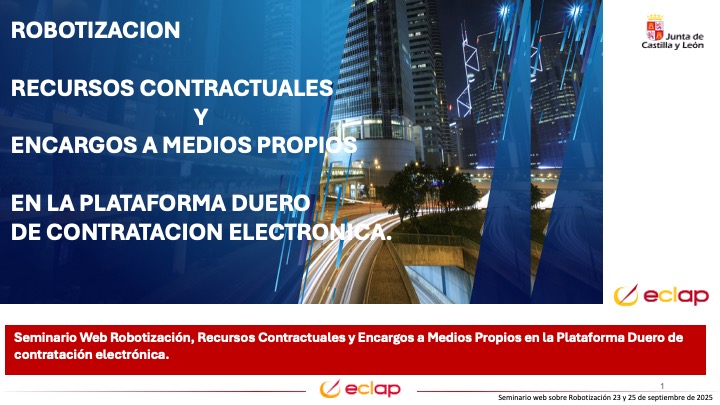 ROBOTIZACION

RECURSOS CONTRACTUALES
Y
ENCARGOS A MEDIOS PROPIOS

EN LA PLATAFORMA DUERO
DE CONTRATACION ELECTRONICA.

Junta de Castilla y León

eclap

Seminario Web Robotización, Recursos Contractuales y Encargos a Medios Propios en la Plataforma Duero de contratación electrónica.

eclap

1

Seminario web sobre Robotización 23 y 25 de septiembre de 2025